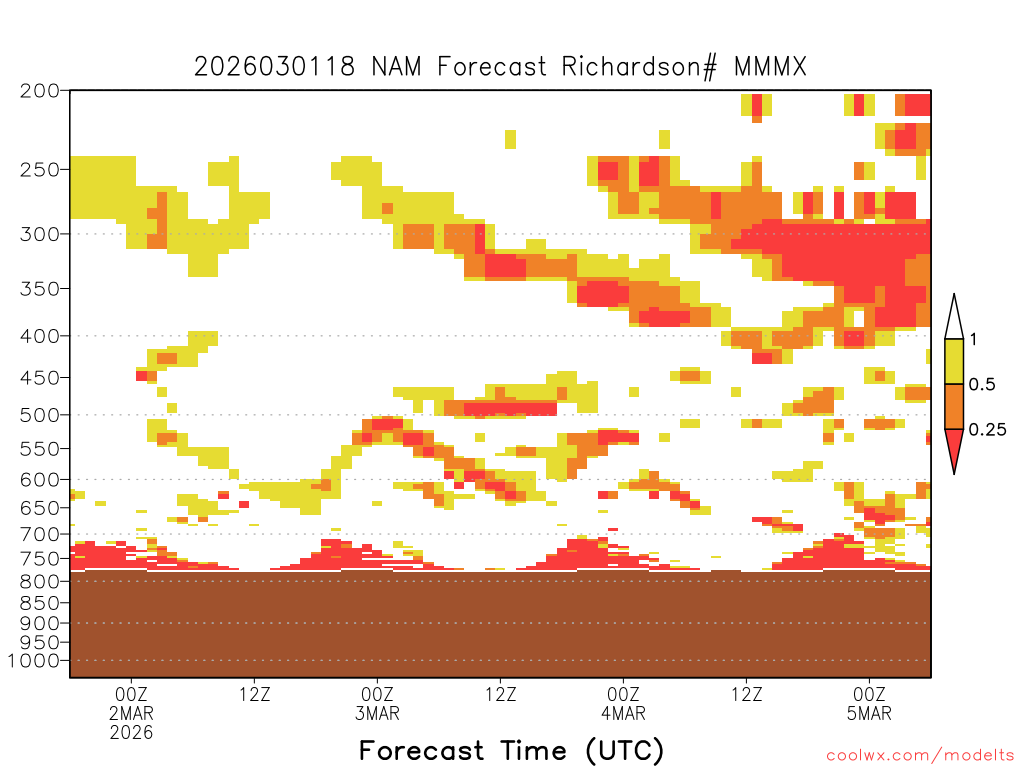 2026030118 NAM Forecast Richardson# MMMX

200
250
300
350
400
450
500
550
600
650
700
750
800
850
900
950
1000

1
0.5
0.25

00Z
2MAR
2026

12Z

00Z
3MAR

12Z

00Z
4MAR

12Z

00Z
5MAR

Forecast Time (UTC)

coolwx.com/modelts